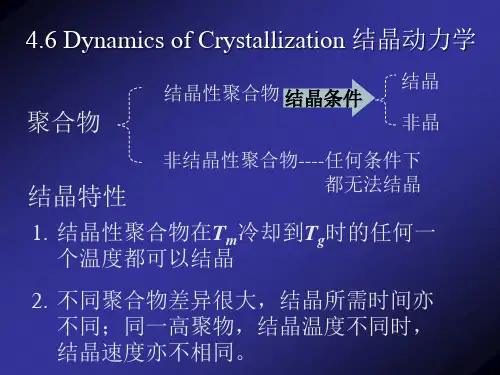 4.6 Dynamics of Crystallization 结晶动力学

聚合物

结晶性聚合物 结晶条件

结晶

非晶

非结晶性聚合物----任何条件下都无法结晶

结晶特性

1. 结晶性聚合物在$T_m$冷却到$T_g$时的任何一个温度都可以结晶

2. 不同聚合物差异很大，结晶所需时间亦不同；同一高聚物，结晶温度不同时，结晶速度亦不相同。